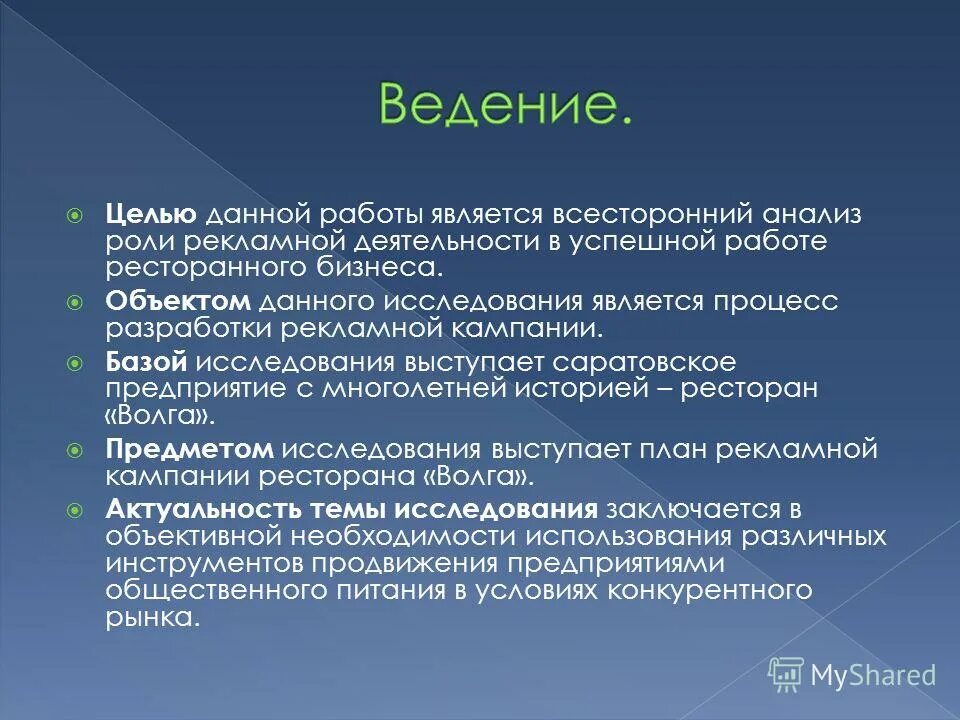 Ведение.

Целью данной работы является всесторонний анализ роли рекламной деятельности в успешной работе ресторанного бизнеса.

Объектом данного исследования является процесс разработки рекламной кампании.

Базой исследования выступает саратовское предприятие с многолетней историей – ресторан «Волга».

Предметом исследования выступает план рекламной кампании ресторана «Волга».

Актуальность темы исследования заключается в объективной необходимости использования различных инструментов продвижения предприятиями общественного питания в условиях конкурентного рынка.

MyShared